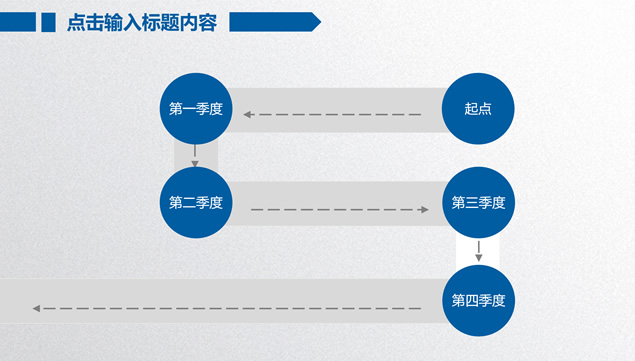 点击输入标题内容

第一季度

起点

第二季度

第三季度

第四季度